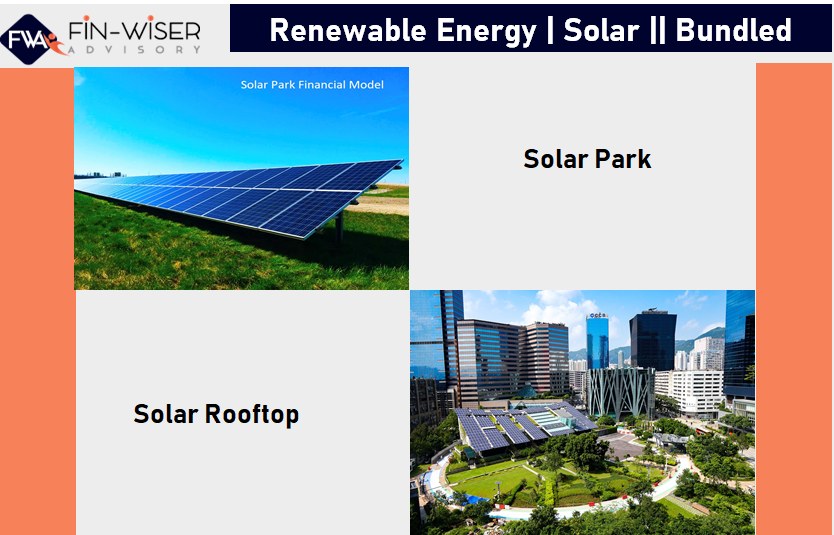 FWA FIN-WISER ADVISORY

Renewable Energy | Solar || Bundled

Solar Park Financial Model

Solar Park

Solar Rooftop